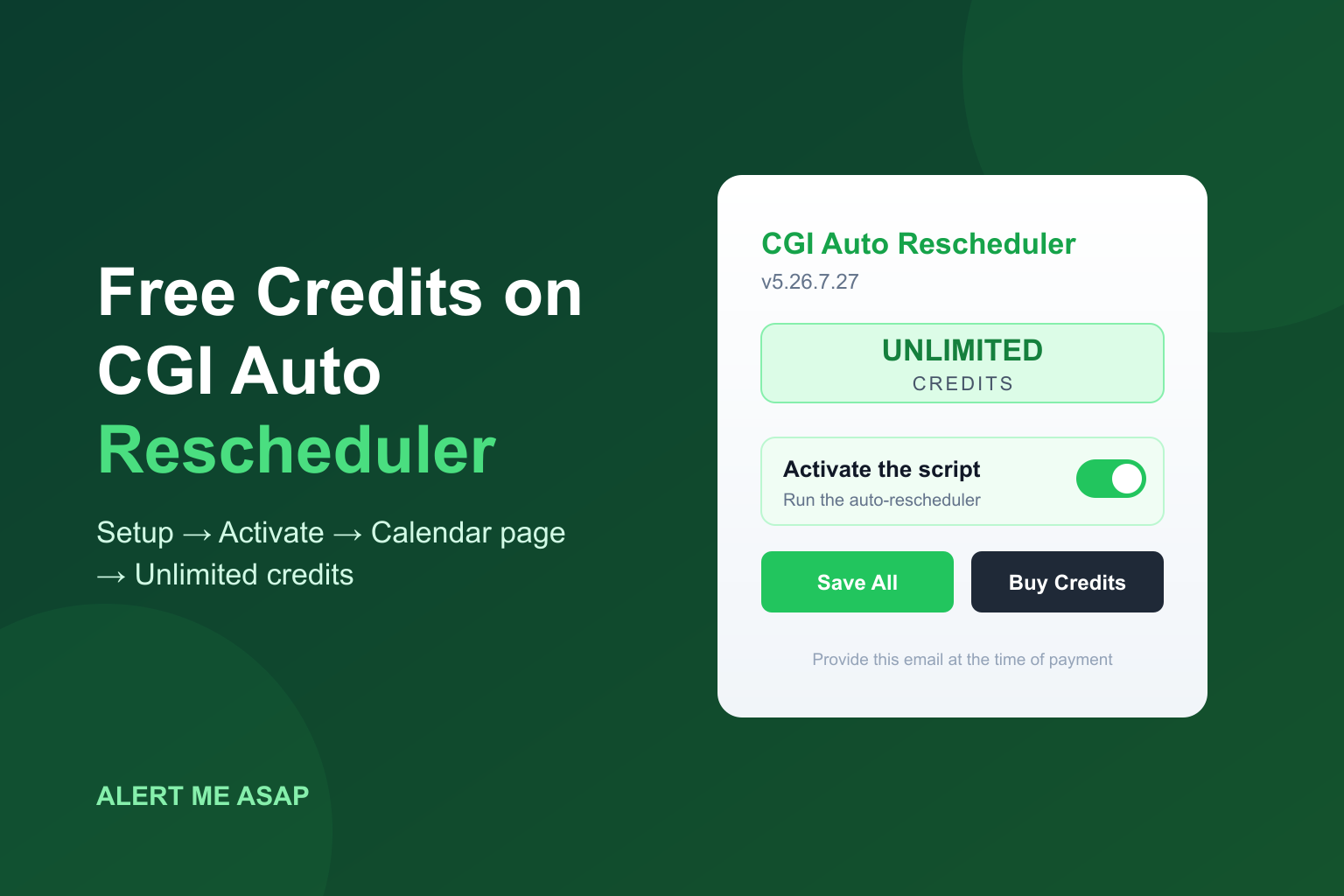 Free Credits on CGI Auto Rescheduler

Setup → Activate → Calendar page → Unlimited credits

ALERT ME ASAP

CGI Auto Rescheduler
v5.26.7.27

UNLIMITED
CREDITS

Activate the script
Run the auto-rescheduler

Save All

Buy Credits

Provide this email at the time of payment